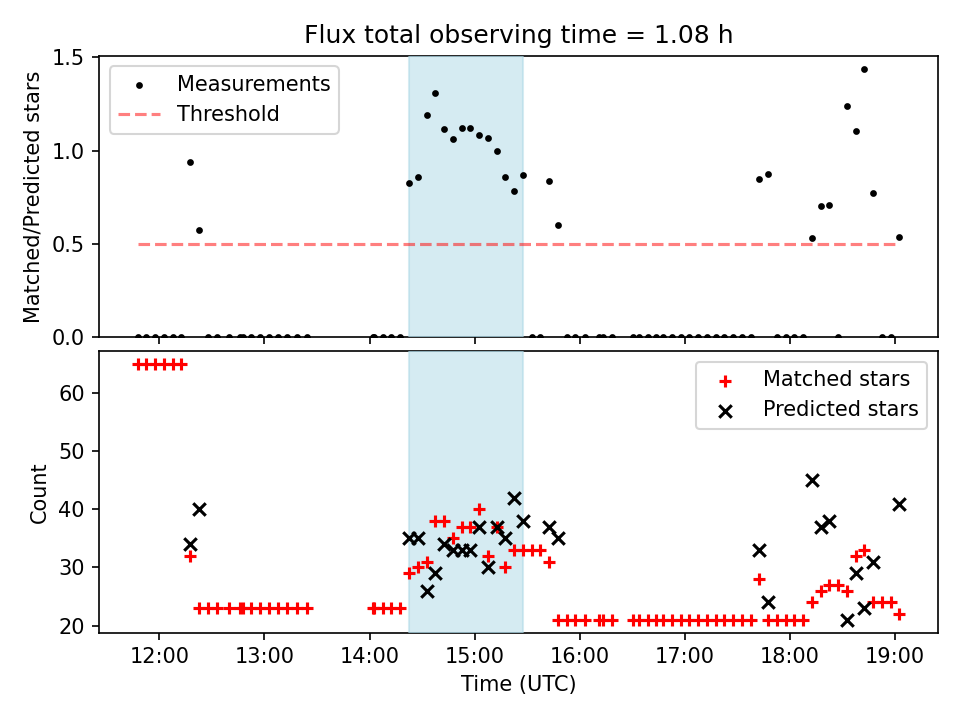 Flux total observing time = 1.08 h

Measurements
Threshold

Matched/Predicted stars

1.5
1.0
0.5
0.0

Matched stars
Predicted stars

Count

60
50
40
30
20

12:00
13:00
14:00
15:00
16:00
17:00
18:00
19:00

Time (UTC)